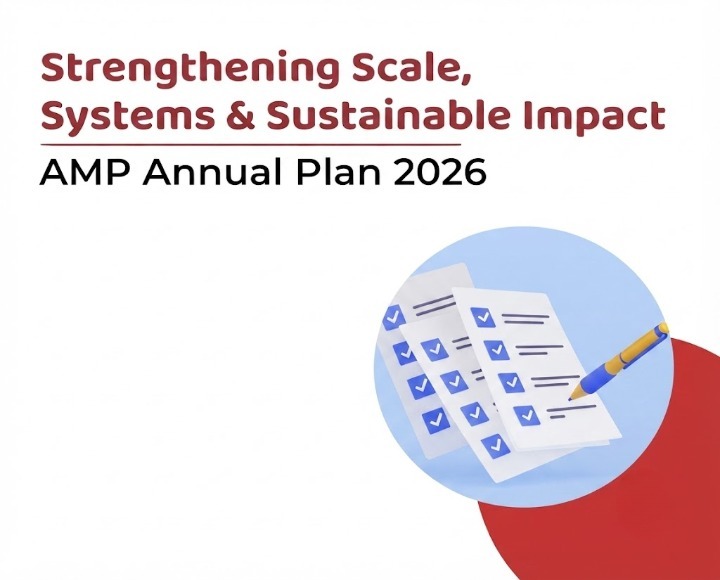 Strengthening Scale, Systems & Sustainable Impact

AMP Annual Plan 2026